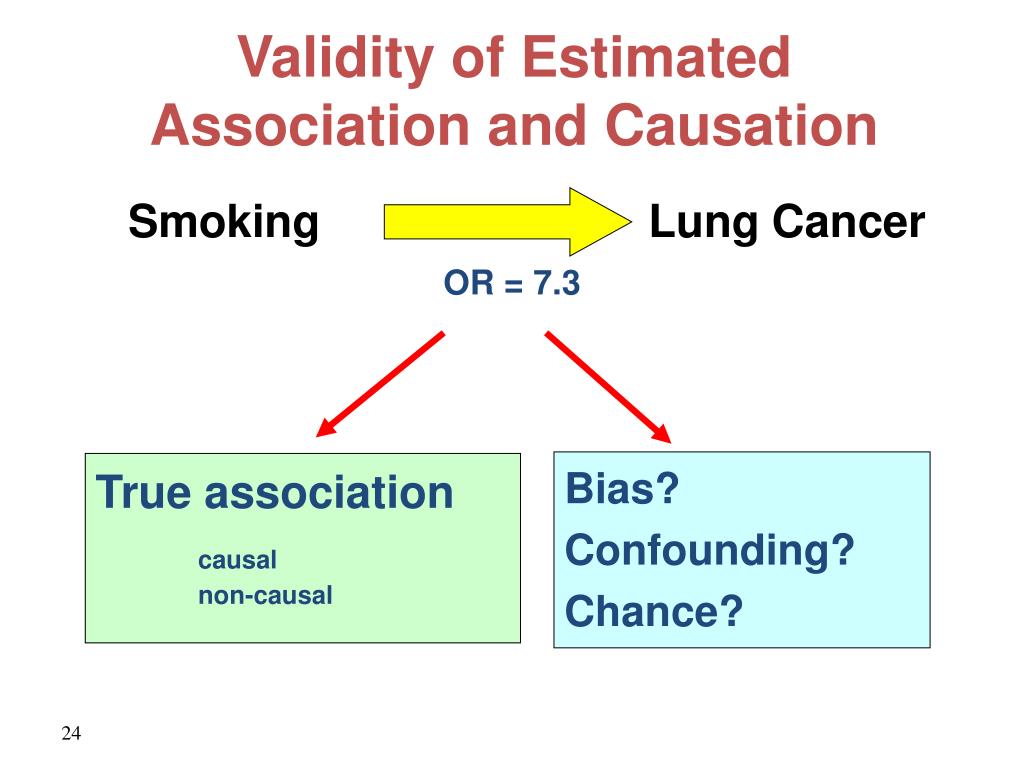 Validity of Estimated Association and Causation

Smoking

Lung Cancer

OR = 7.3

True association

causal
non-causal

Bias?
Confounding?
Chance?

24